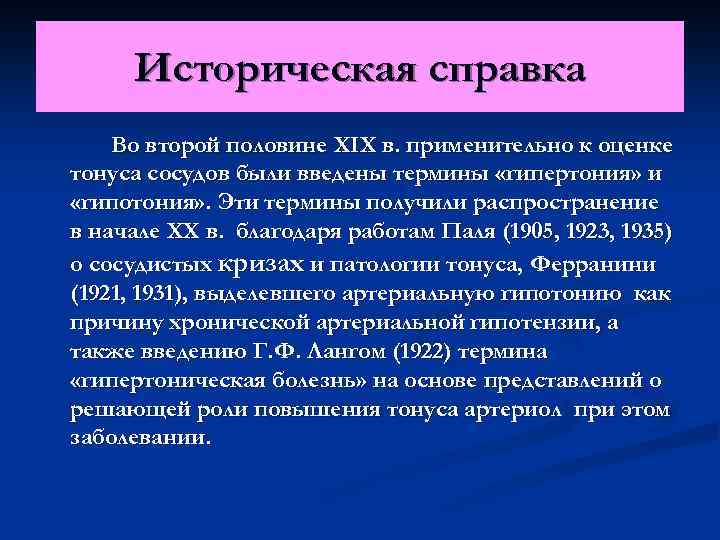 Историческая справка

Во второй половине XIX в. применительно к оценке тонуса сосудов были введены термины «гипертония» и «гипотония». Эти термины получили распространение в начале XX в. благодаря работам Паля (1905, 1923, 1935) о сосудистых кризах и патологии тонуса, Ферранини (1921, 1931), выделевшего артериальную гипотонию как причину хронической артериальной гипотензии, а также введению Г.Ф. Лангом (1922) термина «гипертоническая болезнь» на основе представлений о решающей роли повышения тонуса артериол при этом заболевании.